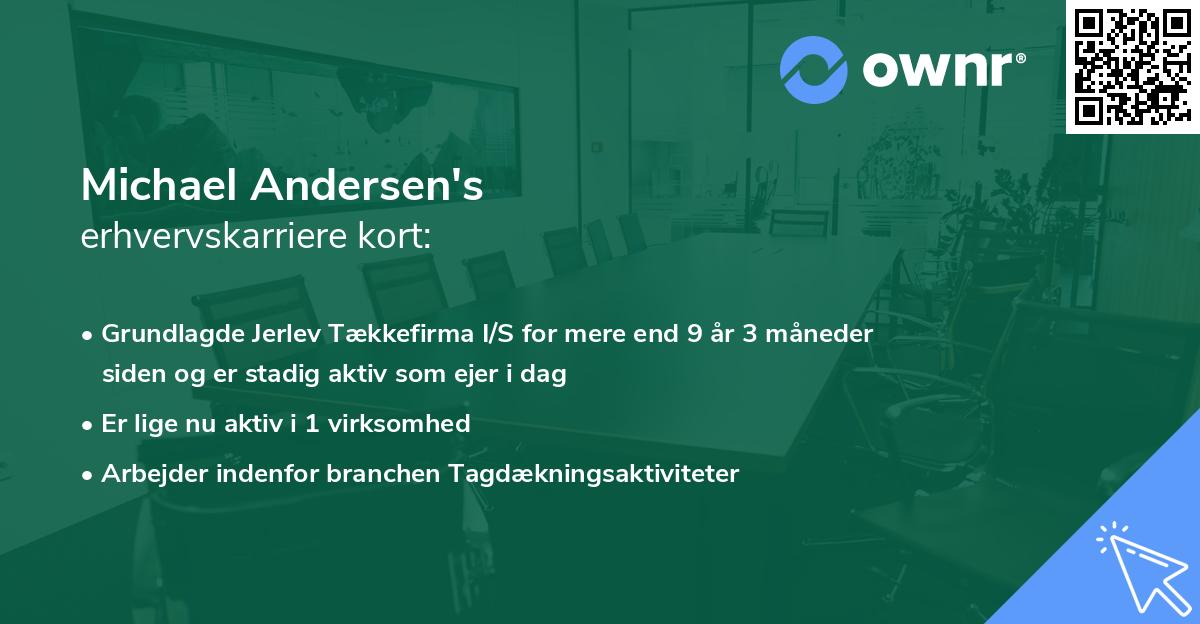 ownr®

Michael Andersen's
erhvervskarriere kort:

• Grundlagde Jerlev Tækkefirma I/S for mere end 9 år 3 måneder siden og er stadig aktiv som ejer i dag
• Er lige nu aktiv i 1 virksomhed
• Arbejder indenfor branchen Tagdækningsaktiviteter